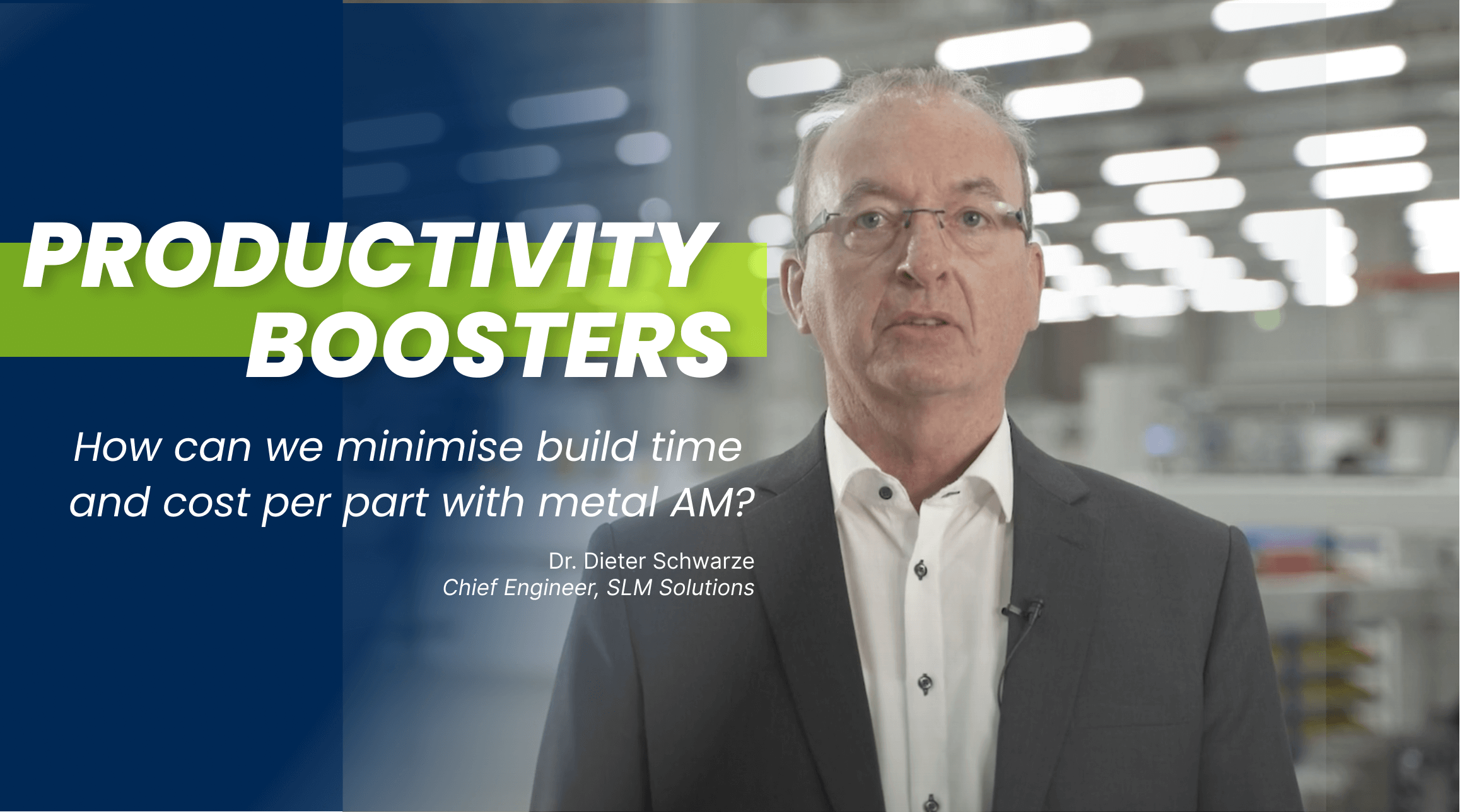 PRODUCTIVITY BOOSTERS

How can we minimise build time and cost per part with metal AM?

Dr. Dieter Schwarze
Chief Engineer, SLM Solutions